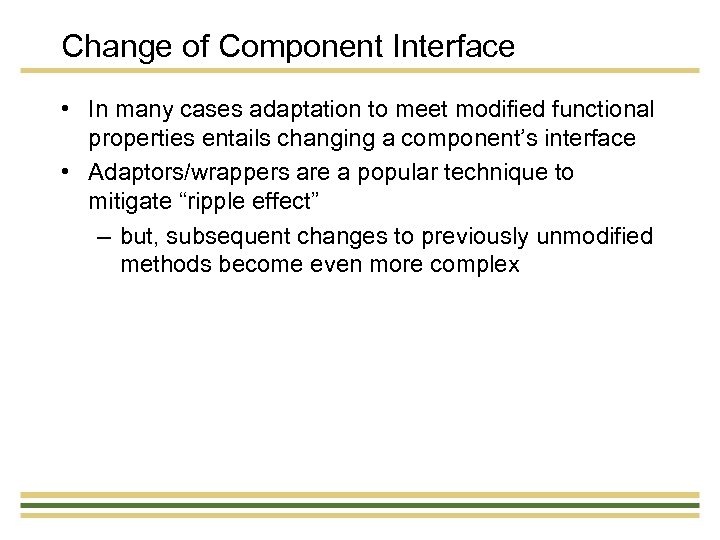 Change of Component Interface

• In many cases adaptation to meet modified functional properties entails changing a component's interface
• Adaptors/wrappers are a popular technique to mitigate "ripple effect"
– but, subsequent changes to previously unmodified methods become even more complex